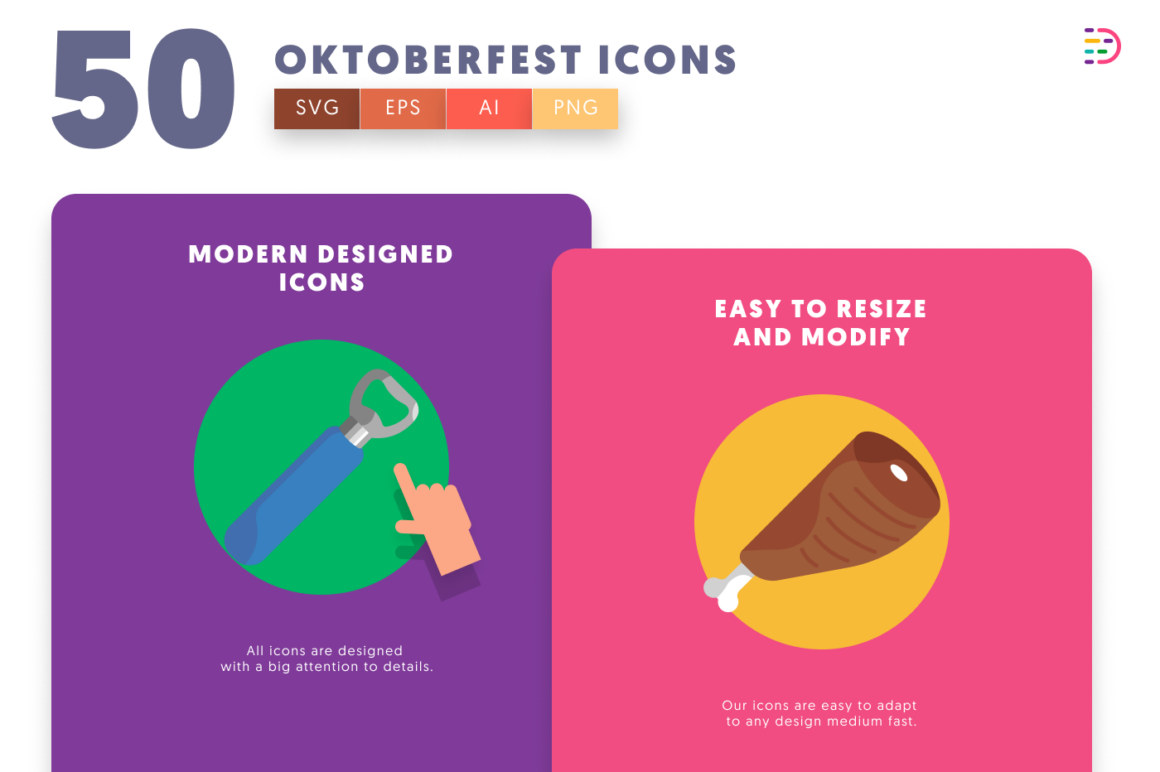 50 OKTOBERFEST ICONS

SVG EPS AI PNG

MODERN DESIGNED ICONS

All icons are designed with a big attention to details.

EASY TO RESIZE AND MODIFY

Our icons are easy to adapt to any design medium fast.